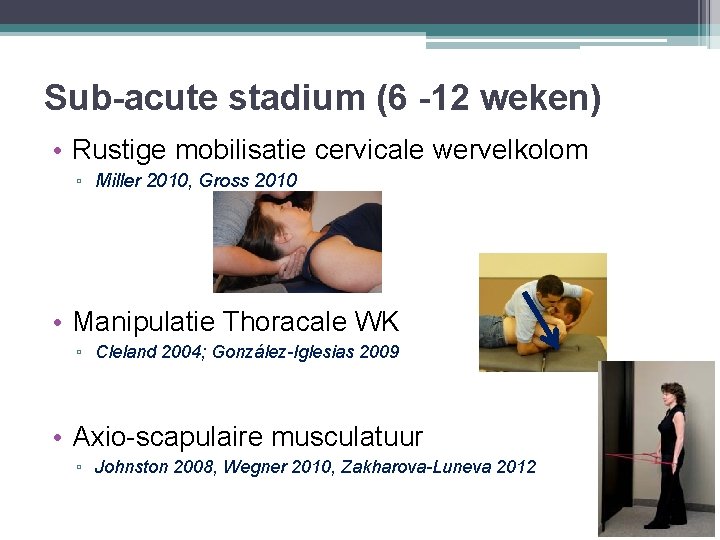 Sub-acute stadium (6 -12 weken)

• Rustige mobilisatie cervicale wervelkolom
 ▫ Miller 2010, Gross 2010

• Manipulatie Thoracale WK
 ▫ Cleland 2004; González-Iglesias 2009

• Axio-scapulaire musculatuur
 ▫ Johnston 2008, Wegner 2010, Zakharova-Luneva 2012